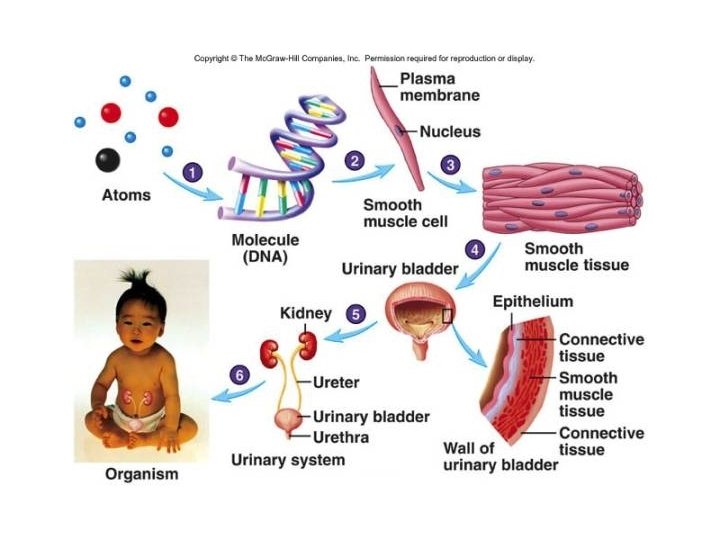 Copyright © The McGraw-Hill Companies, Inc. Permission required for reproduction or display.

Atoms

1

Molecule (DNA)

2

Plasma membrane

Nucleus

Smooth muscle cell

3

Smooth muscle tissue

4

Urinary bladder

Epithelium

Connective tissue

Smooth muscle tissue

Connective tissue

Wall of urinary bladder

5

Kidney

Ureter

Urinary bladder

Urethra

Urinary system

6

Organism